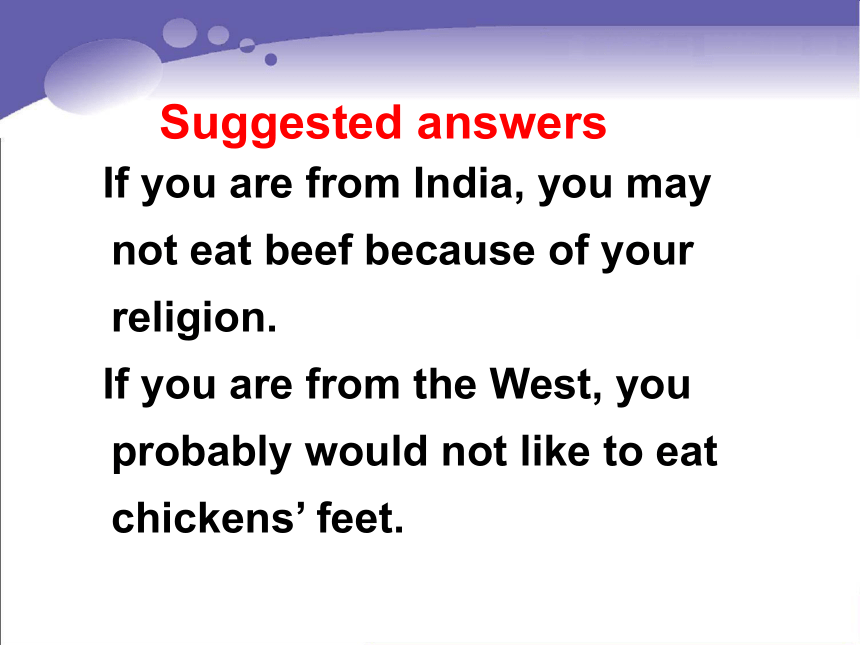 Suggested answers

If you are from India, you may not eat beef because of your religion.

If you are from the West, you probably would not like to eat chickens’ feet.